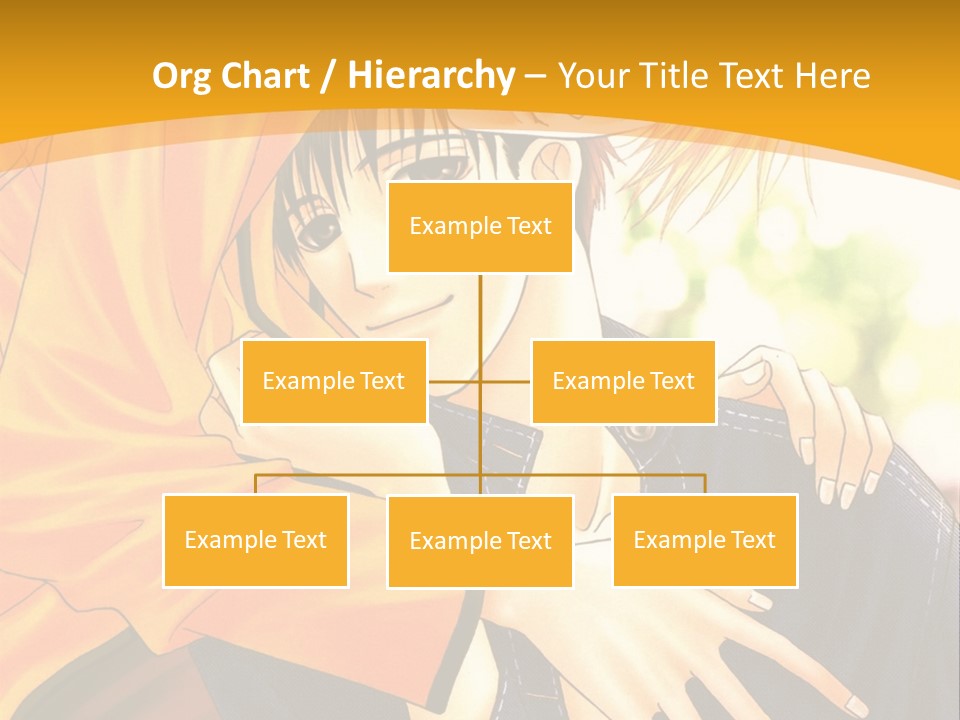 Org Chart / Hierarchy – Your Title Text Here

Example Text

Example Text

Example Text

Example Text

Example Text

Example Text